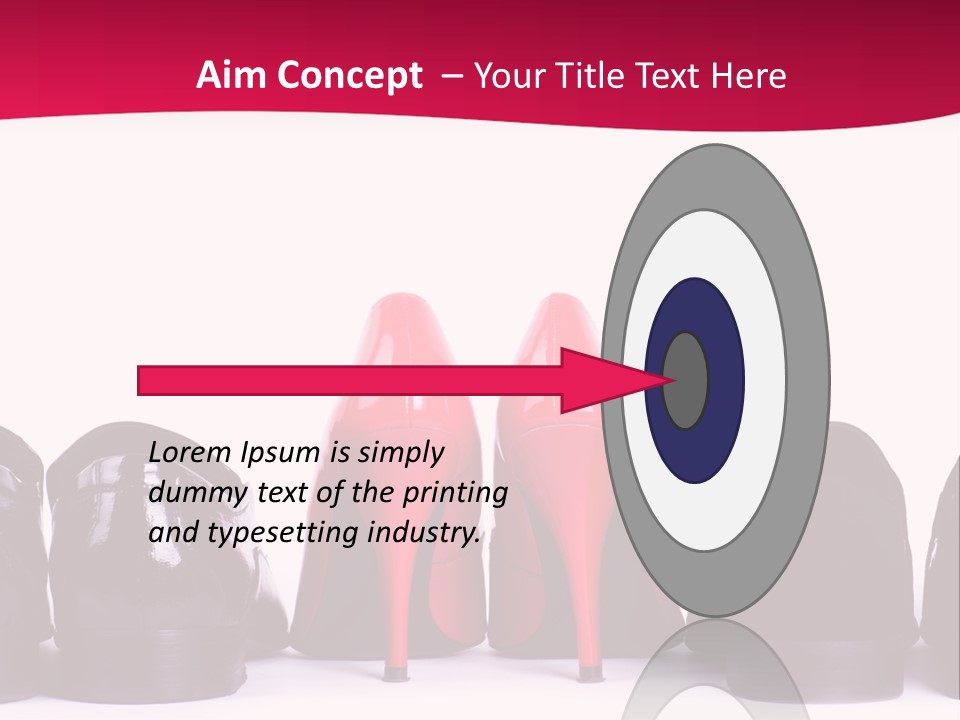 Aim Concept – Your Title Text Here

Lorem Ipsum is simply dummy text of the printing and typesetting industry.